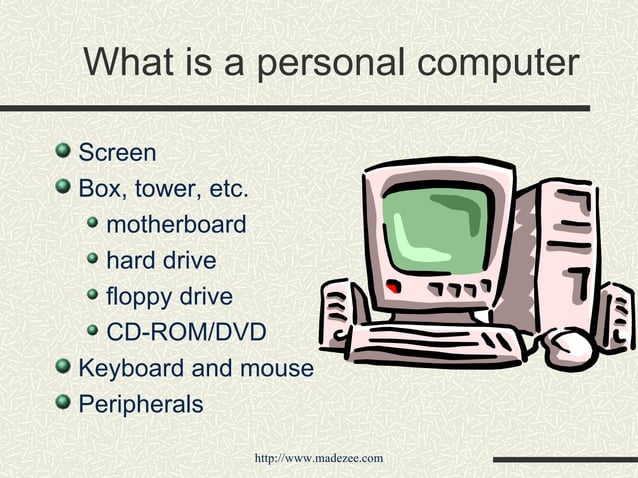 What is a personal computer

- Screen
- Box, tower, etc.
  - motherboard
  - hard drive
  - floppy drive
  - CD-ROM/DVD
- Keyboard and mouse
- Peripherals

http://www.madezee.com